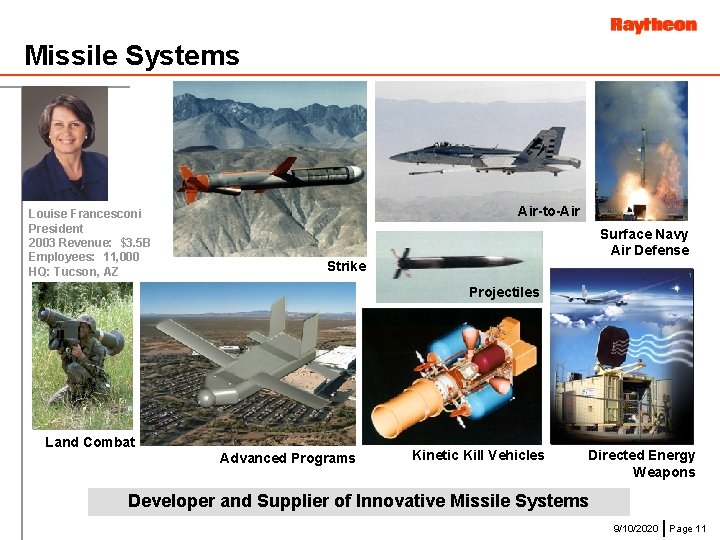 Raytheon

Missile Systems

Louise Francesconi
President
2003 Revenue: $3.5B
Employees: 11,000
HQ: Tucson, AZ

Strike

Air-to-Air

Surface Navy Air Defense

Projectiles

Land Combat

Advanced Programs

Kinetic Kill Vehicles

Directed Energy Weapons

Developer and Supplier of Innovative Missile Systems

9/10/2020 | Page 11